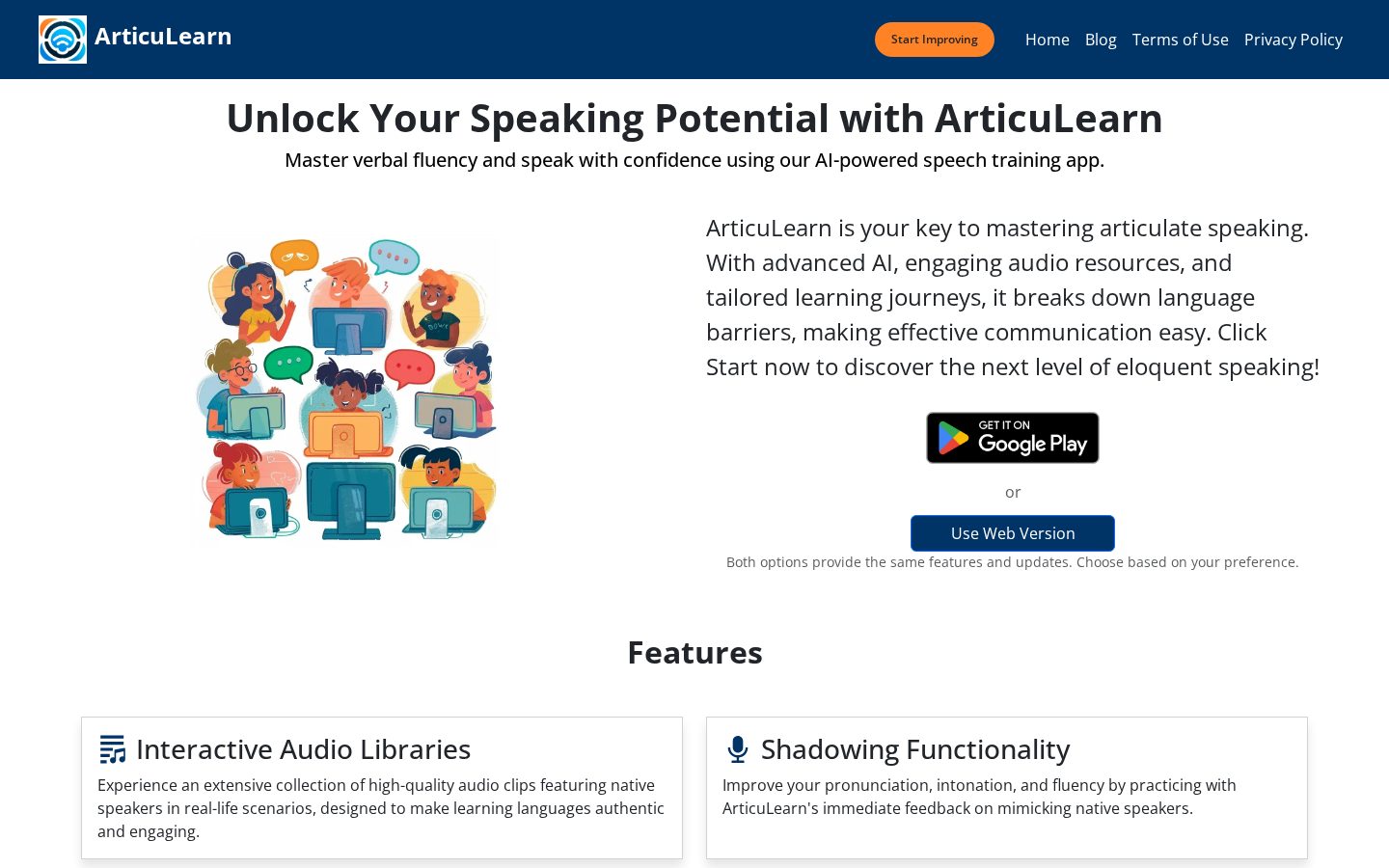 ArticuLearn

Start Improving

Home Blog Terms of Use Privacy Policy

Unlock Your Speaking Potential with ArticuLearn

Master verbal fluency and speak with confidence using our AI-powered speech training app.

ArticuLearn is your key to mastering articulate speaking. With advanced AI, engaging audio resources, and tailored learning journeys, it breaks down language barriers, making effective communication easy. Click Start now to discover the next level of eloquent speaking!

GET IT ON
Google Play

or

Use Web Version

Both options provide the same features and updates. Choose based on your preference.

Features

Interactive Audio Libraries

Experience an extensive collection of high-quality audio clips featuring native speakers in real-life scenarios, designed to make learning languages authentic and engaging.

Shadowing Functionality

Improve your pronunciation, intonation, and fluency by practicing with ArticuLearn's immediate feedback on mimicking native speakers.